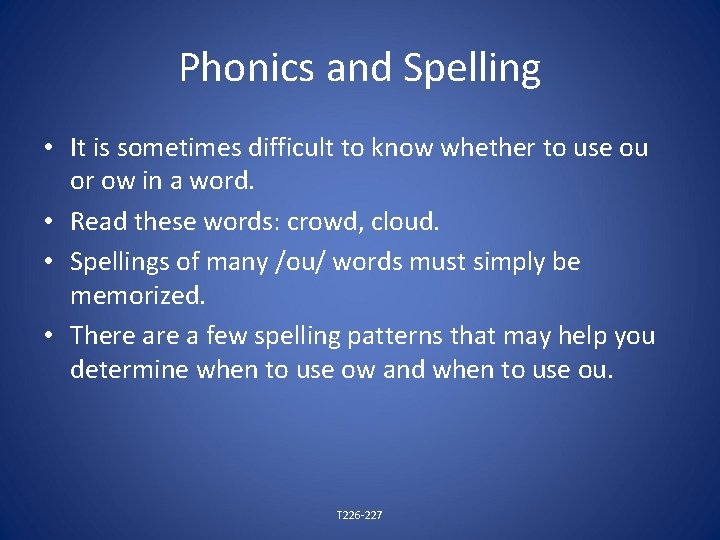 Phonics and Spelling

• It is sometimes difficult to know whether to use ou or ow in a word.
• Read these words: crowd, cloud.
• Spellings of many /ou/ words must simply be memorized.
• There are a few spelling patterns that may help you determine when to use ow and when to use ou.

T226-227